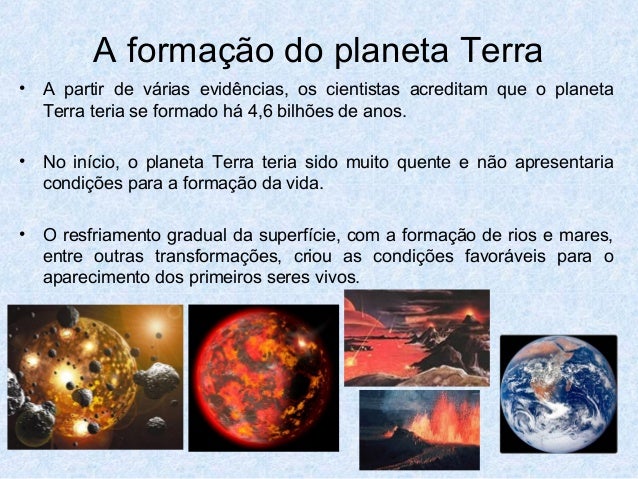 A formação do planeta Terra

• A partir de várias evidências, os cientistas acreditam que o planeta Terra teria se formado há 4,6 bilhões de anos.

• No início, o planeta Terra teria sido muito quente e não apresentaria condições para a formação da vida.

• O resfriamento gradual da superfície, com a formação de rios e mares, entre outras transformações, criou as condições favoráveis para o aparecimento dos primeiros seres vivos.